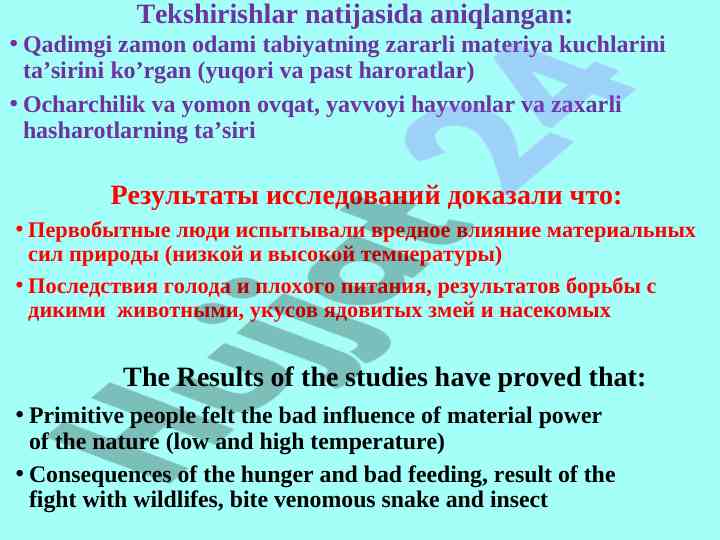 Tekshirishlar natijasida aniqlangan:

• Qadimgi zamon odami tabiyatning zararli materiya kuchlarini ta’sirini ko’rgan (yuqori va past haroratlar)

• Ocharchilik va yomon ovqat, yavvoyi hayvonlar va zaxarli hasharotlarning ta’siri

Результаты исследований доказали что:

• Первобытные люди испытывали вредное влияние материальных сил природы (низкой и высокой температуры)

• Последствия голода и плохого питания, результатов борьбы с дикими животными, укусов ядовитых змей и насекомых

The Results of the studies have proved that:

• Primitive people felt the bad influence of material power of the nature (low and high temperature)

• Consequences of the hunger and bad feeding, result of the fight with wildlifes, bite venomous snake and insect

Hujjat24